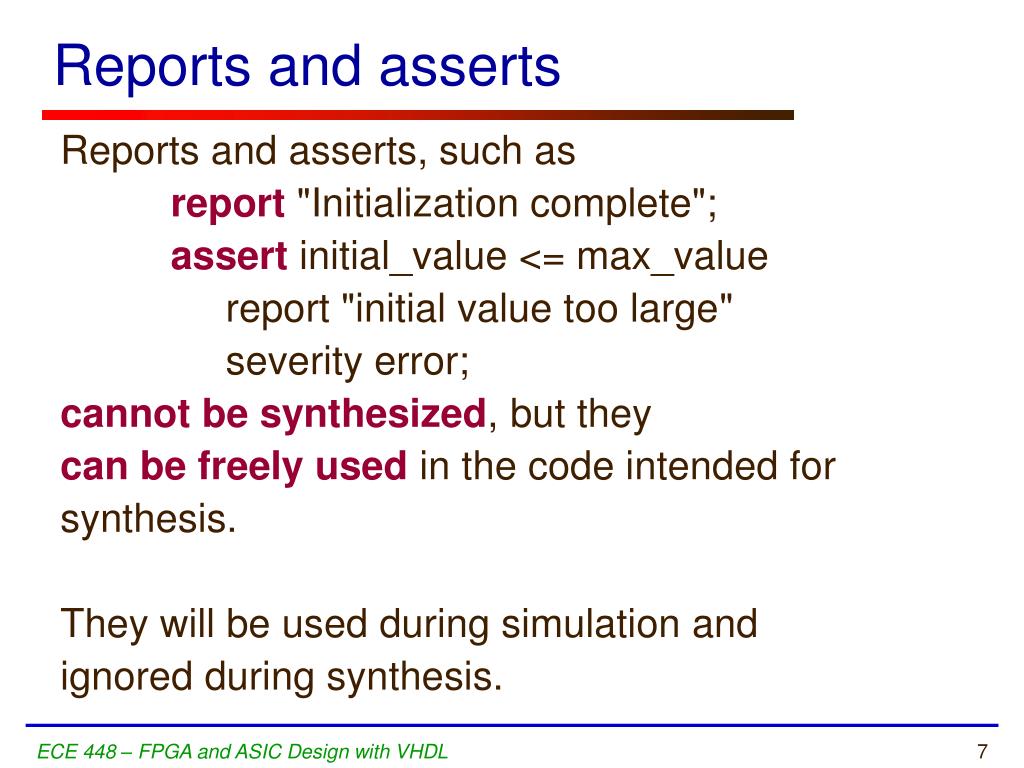 Reports and asserts

Reports and asserts, such as
report "Initialization complete";
assert initial_value <= max_value
report "initial value too large"
severity error;
cannot be synthesized, but they
can be freely used in the code intended for synthesis.

They will be used during simulation and ignored during synthesis.

ECE 448 – FPGA and ASIC Design with VHDL

7